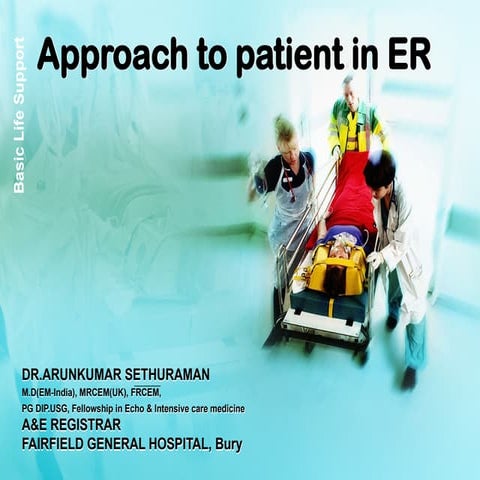 Basic Life Support

Approach to patient in ER

DR.ARUNKUMAR SETHURAMAN
M.D(EM-India), MRCEM(UK), FRCEM,
PG DIP.USG, Fellowship in Echo & Intensive care medicine
A&E REGISTRAR
FAIRFIELD GENERAL HOSPITAL, Bury